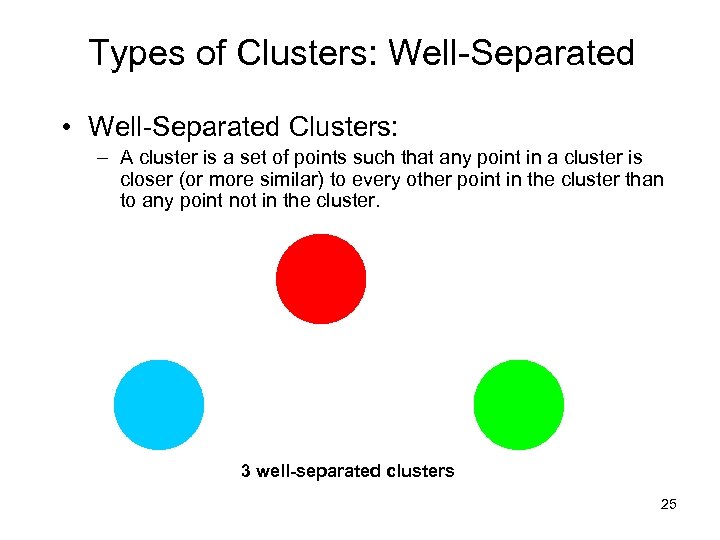 Types of Clusters: Well-Separated

• Well-Separated Clusters:

– A cluster is a set of points such that any point in a cluster is closer (or more similar) to every other point in the cluster than to any point not in the cluster.

3 well-separated clusters

25